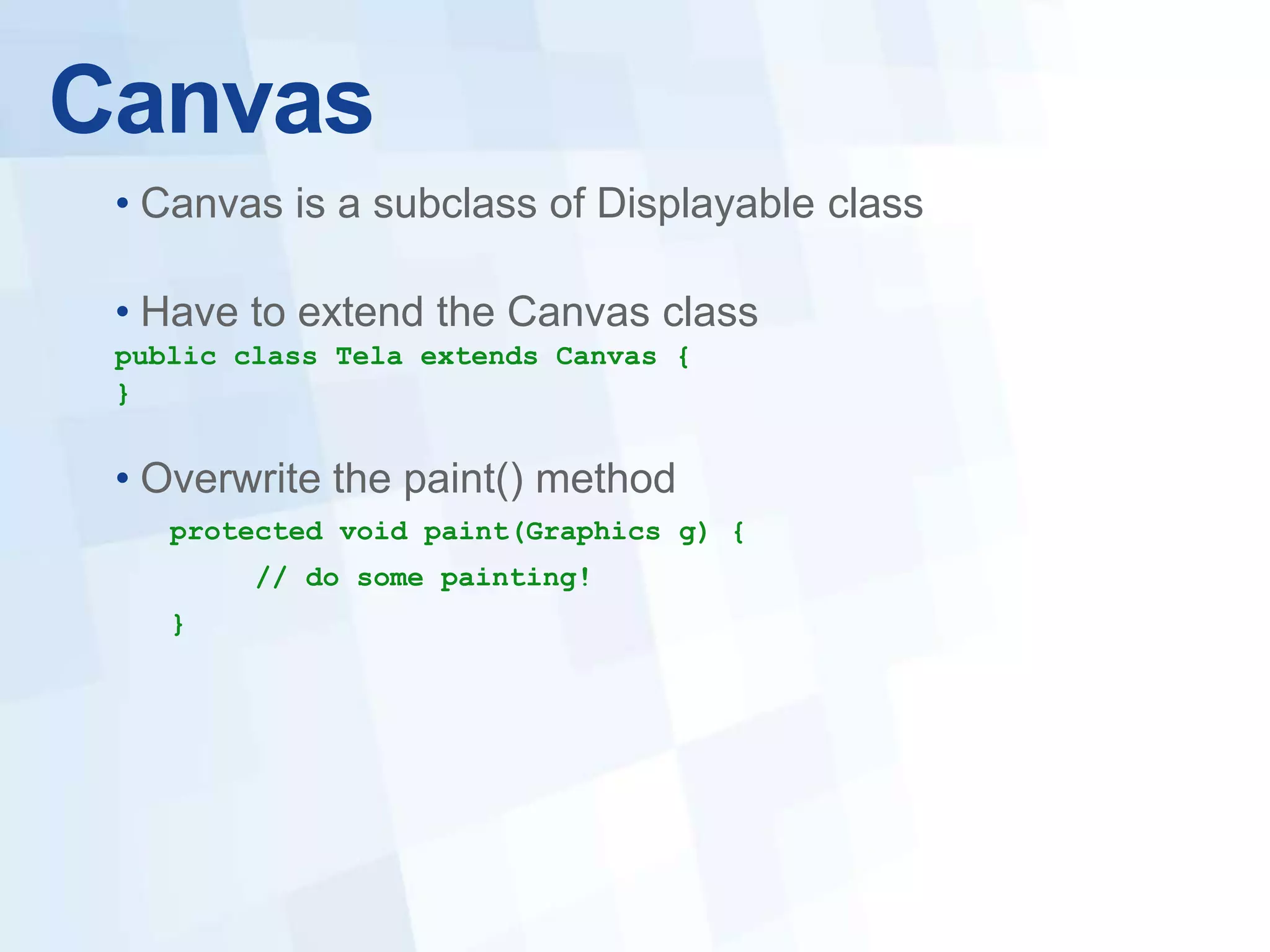 Canvas

• Canvas is a subclass of Displayable class

• Have to extend the Canvas class

public class Tela extends Canvas {
}

• Overwrite the paint() method

protected void paint(Graphics g) {
    // do some painting!
}